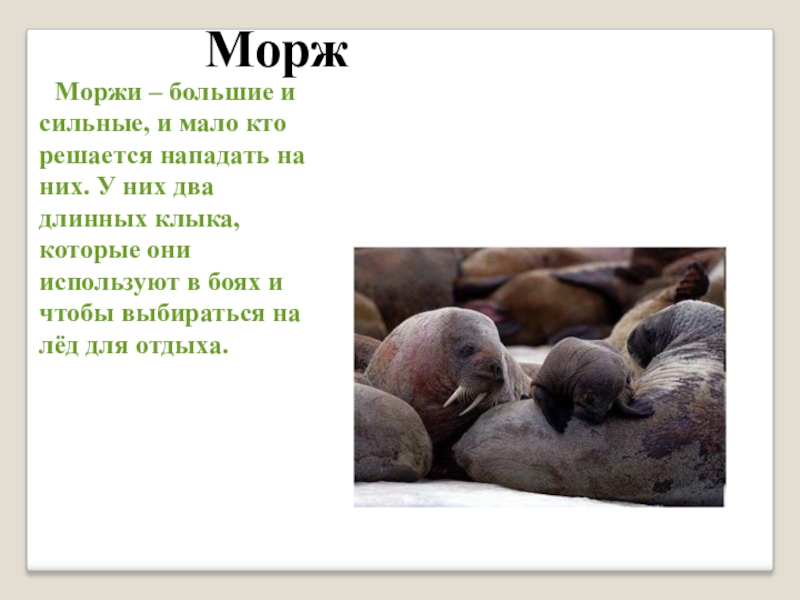 Морж

Моржи – большие и сильные, и мало кто решается нападать на них. У них два длинных клыка, которые они используют в боях и чтобы выбираться на лёд для отдыха.